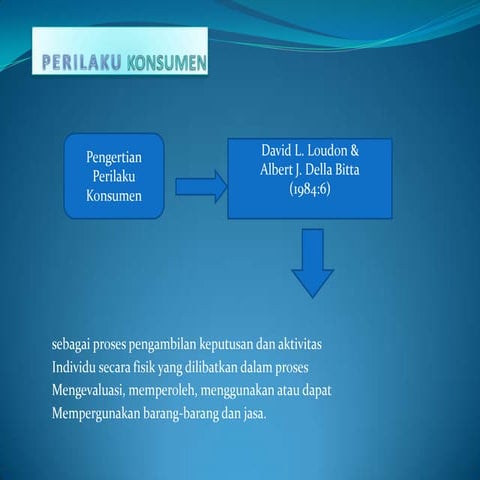 PERILAKU KONSUMEN

Pengertian Perilaku Konsumen

David L. Loudon & Albert J. Della Bitta (1984:6)

sebagai proses pengambilan keputusan dan aktivitas Individu secara fisik yang dilibatkan dalam proses Mengevaluasi, memperoleh, menggunakan atau dapat Mempergunakan barang-barang dan jasa.